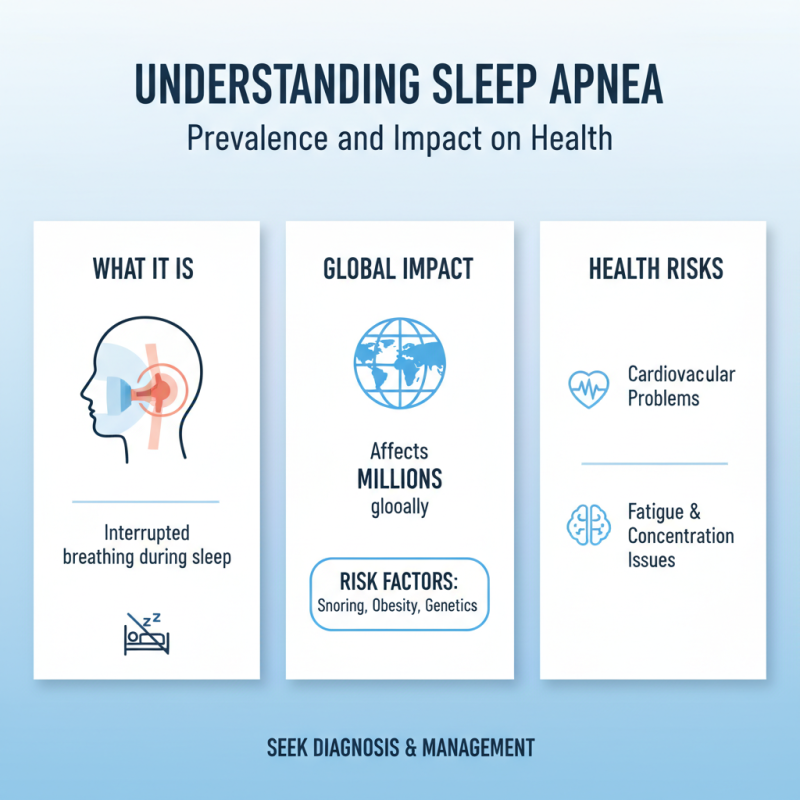 UNDERSTANDING SLEEP APNEA
Prevalence and Impact on Health

WHAT IT IS

Interrupted breathing during sleep

zz

GLOBAL IMPACT

Affects MILLIONS glooally

RISK FACTORS:
Snoring, Obesity, Genetics

HEALTH RISKS

Cardiovacular Problems

Fatigue & Concentration Issues

SEEK DIAGNOSIS & MANAGEMENT